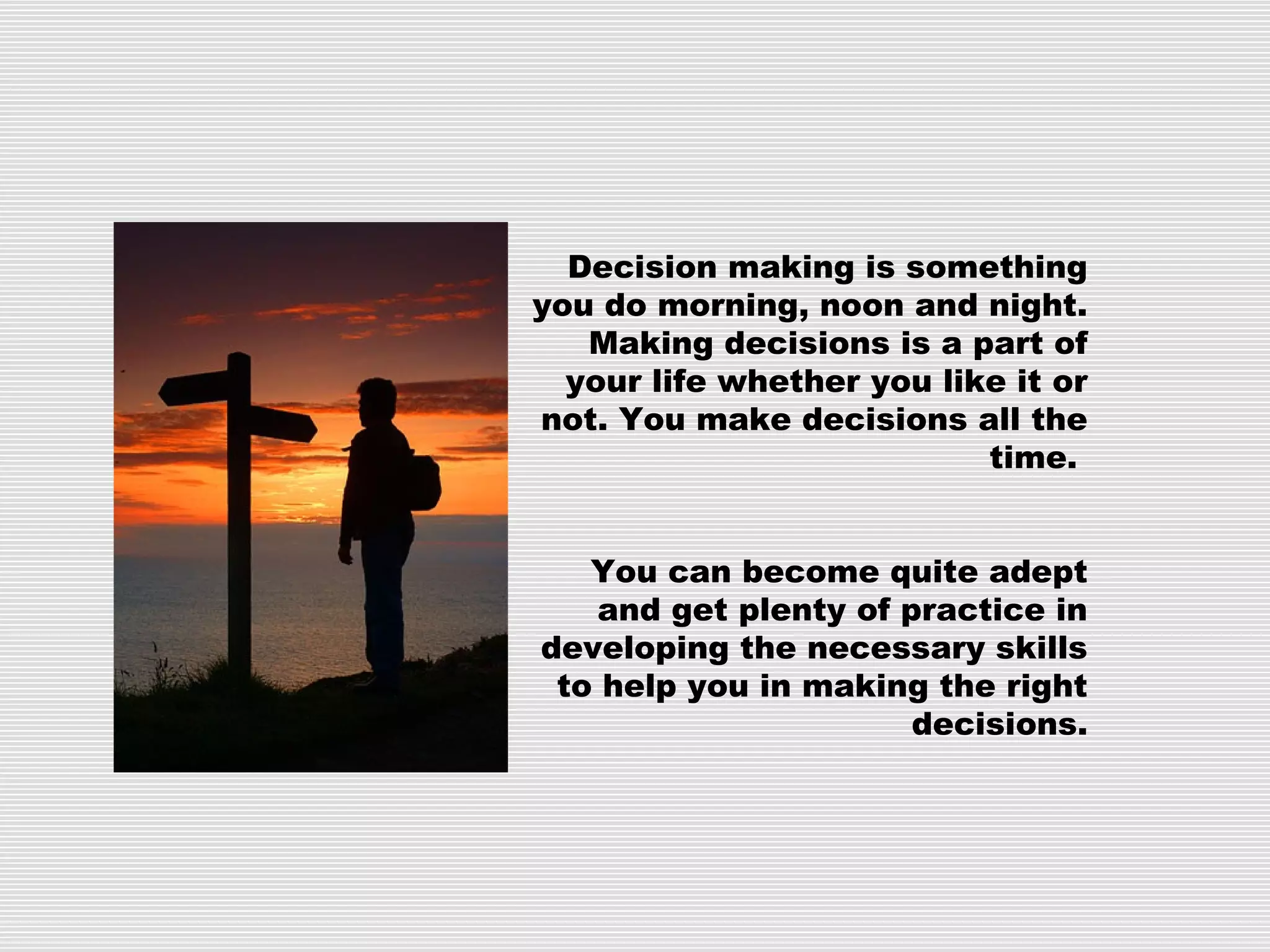 Decision making is something you do morning, noon and night. Making decisions is a part of your life whether you like it or not. You make decisions all the time.

You can become quite adept and get plenty of practice in developing the necessary skills to help you in making the right decisions.